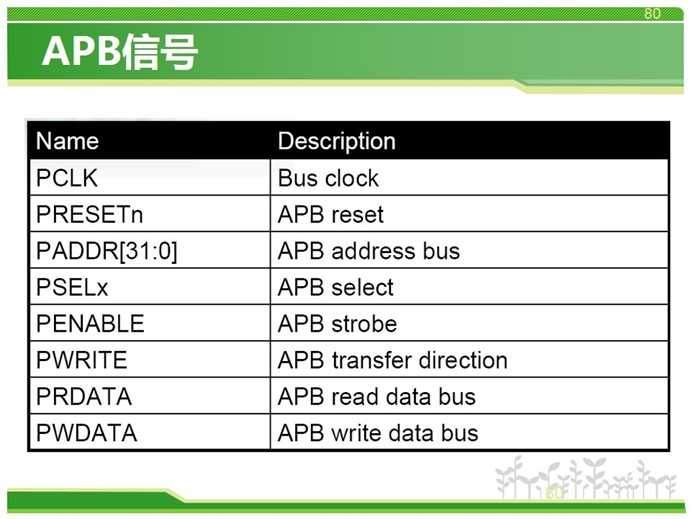 80

APB信号

| Name | Description |
|---|---|
| PCLK | Bus clock |
| PRESETn | APB reset |
| PADDR[31:0] | APB address bus |
| PSELx | APB select |
| PENABLE | APB strobe |
| PWRITE | APB transfer direction |
| PRDATA | APB read data bus |
| PWDATA | APB write data bus |

80